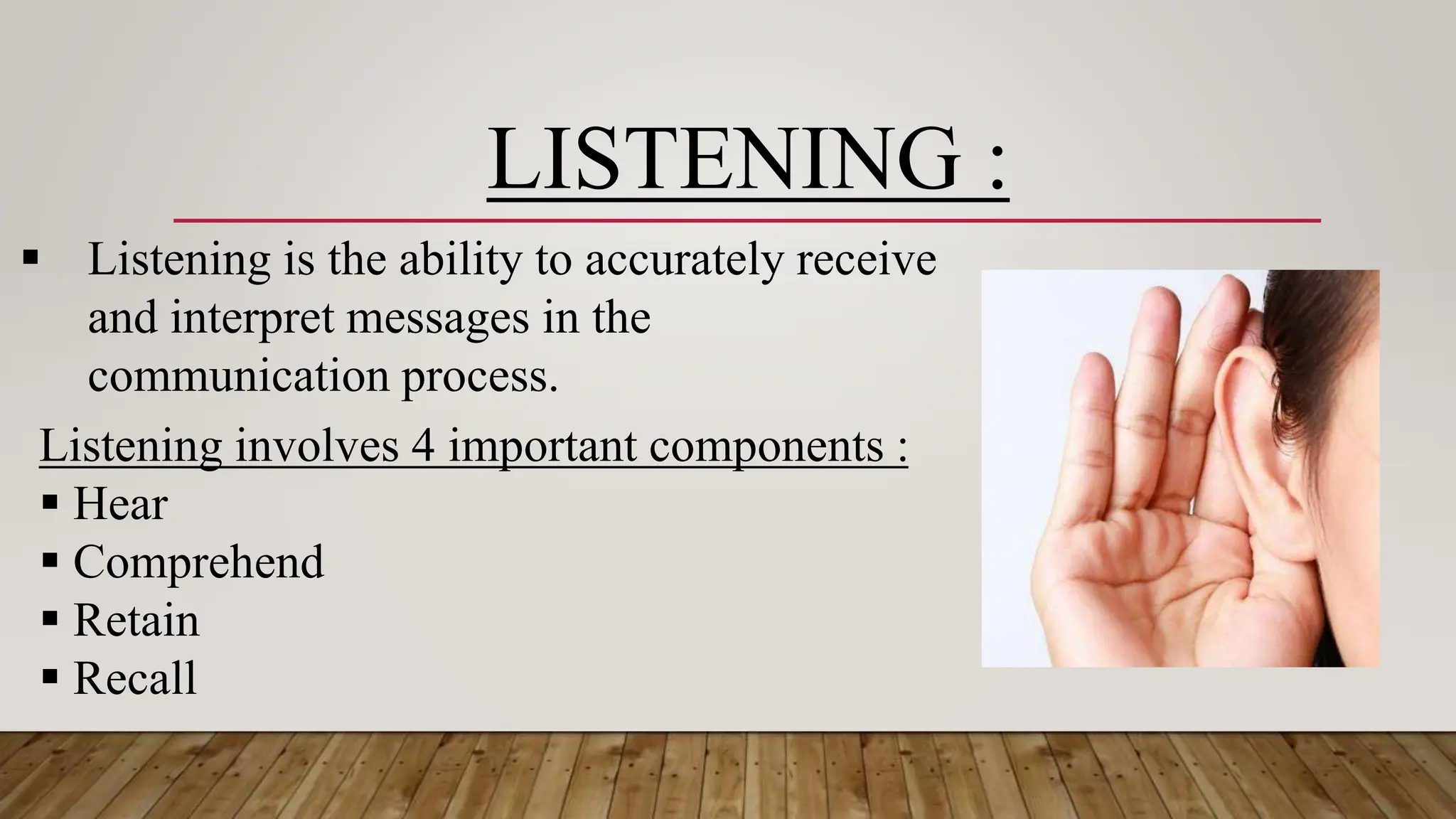 LISTENING :

▪ Listening is the ability to accurately receive and interpret messages in the communication process.

Listening involves 4 important components :
▪ Hear
▪ Comprehend
▪ Retain
▪ Recall